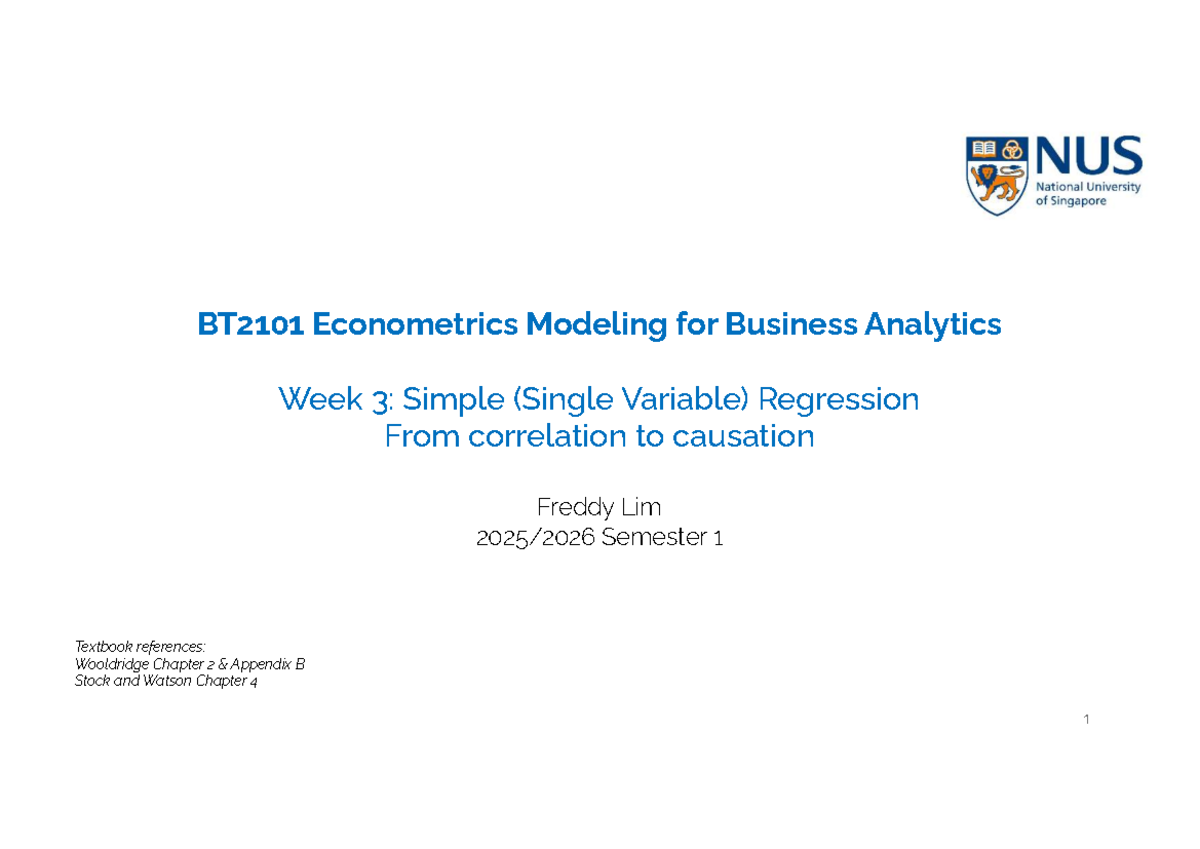 NUS
National University of Singapore

BT2101 Econometrics Modeling for Business Analytics

Week 3: Simple (Single Variable) Regression
From correlation to causation

Freddy Lim
2025/2026 Semester 1

Textbook references:
Wooldridge Chapter 2 & Appendix B
Stock and Watson Chapter 4

1